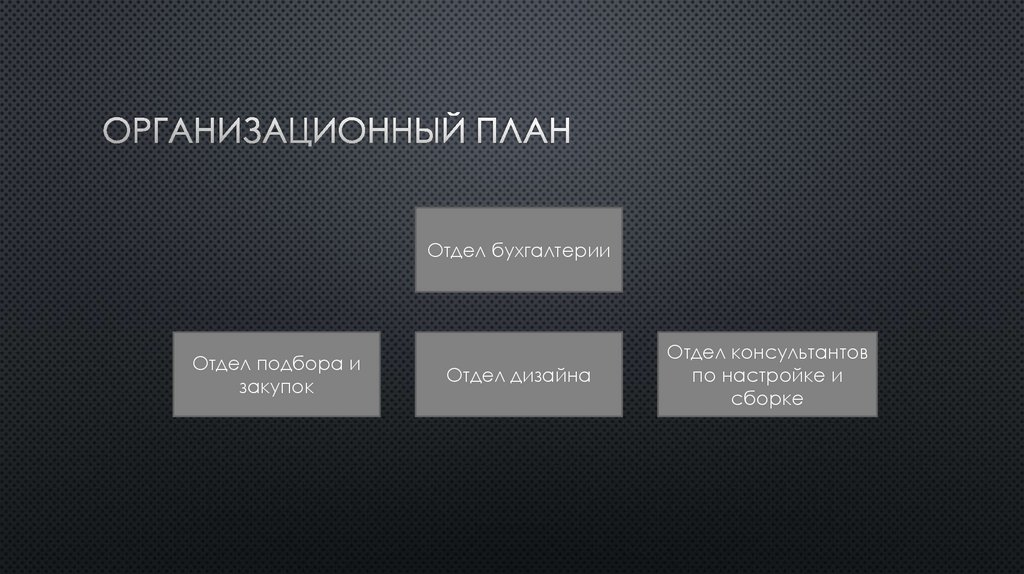 ОРГАНИЗАЦИОННЫЙ ПЛАН

Отдел бухгалтерии

Отдел подбора и закупок

Отдел дизайна

Отдел консультантов по настройке и сборке